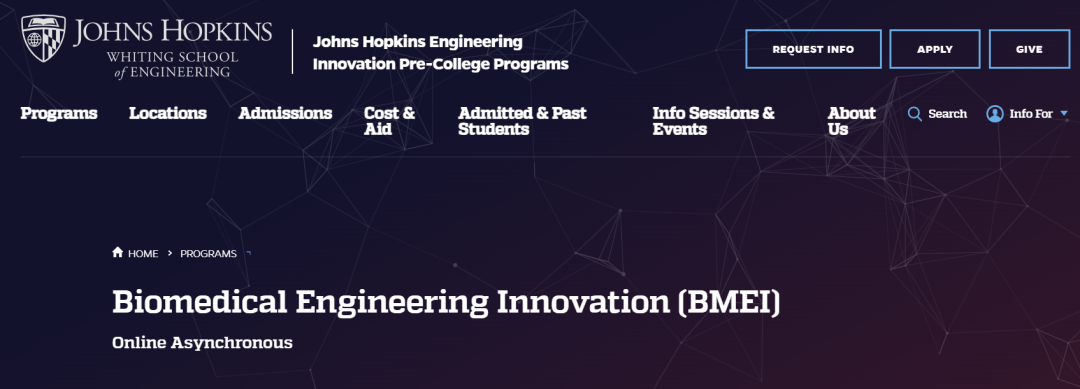 JOHNS HOPKINS
WHITING SCHOOL of ENGINEERING

Johns Hopkins Engineering Innovation Pre-College Programs

REQUEST INFO
APPLY
GIVE

Programs
Locations
Admissions
Cost & Aid
Admitted & Past Students
Info Sessions & Events
About Us
Search
Info For

HOME > PROGRAMS

Biomedical Engineering Innovation (BMEI)

Online Asynchronous